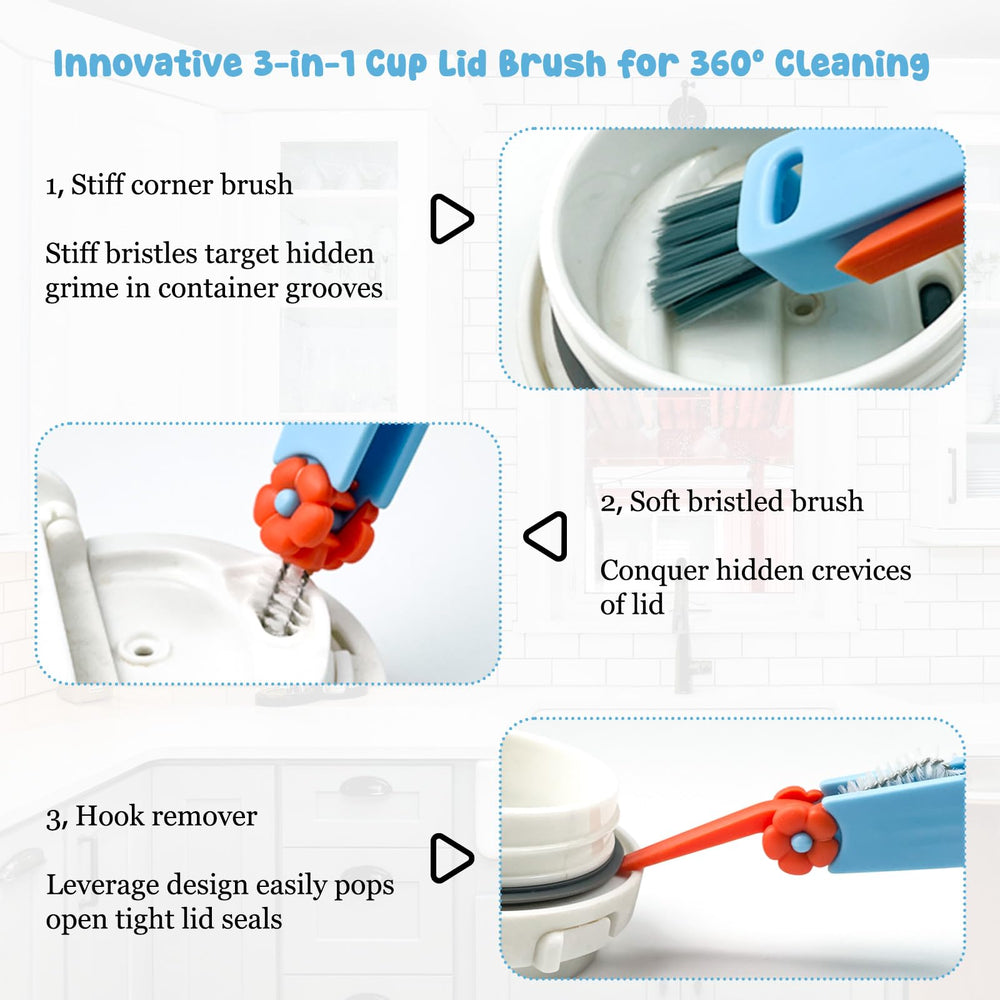 Innovative 3-in-1 Cup Lid Brush for 360° Cleaning

1, Stiff corner brush

Stiff bristles target hidden grime in container grooves

2, Soft bristled brush

Conquer hidden crevices of lid

3, Hook remover

Leverage design easily pops open tight lid seals